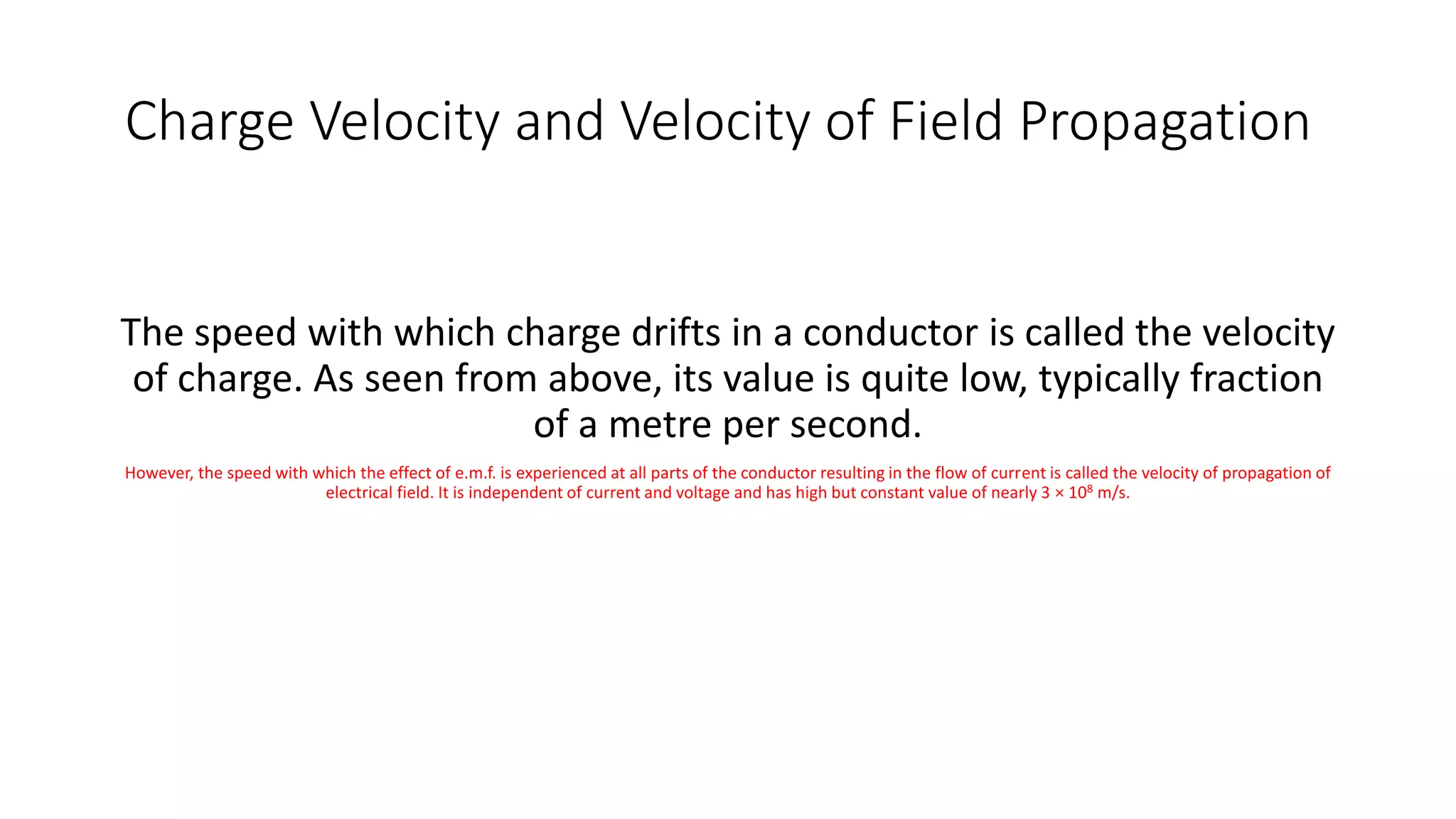 Charge Velocity and Velocity of Field Propagation

The speed with which charge drifts in a conductor is called the velocity of charge. As seen from above, its value is quite low, typically fraction of a metre per second.

However, the speed with which the effect of e.m.f. is experienced at all parts of the conductor resulting in the flow of current is called the velocity of propagation of electrical field. It is independent of current and voltage and has high but constant value of nearly $3 \times 10^8$ m/s.